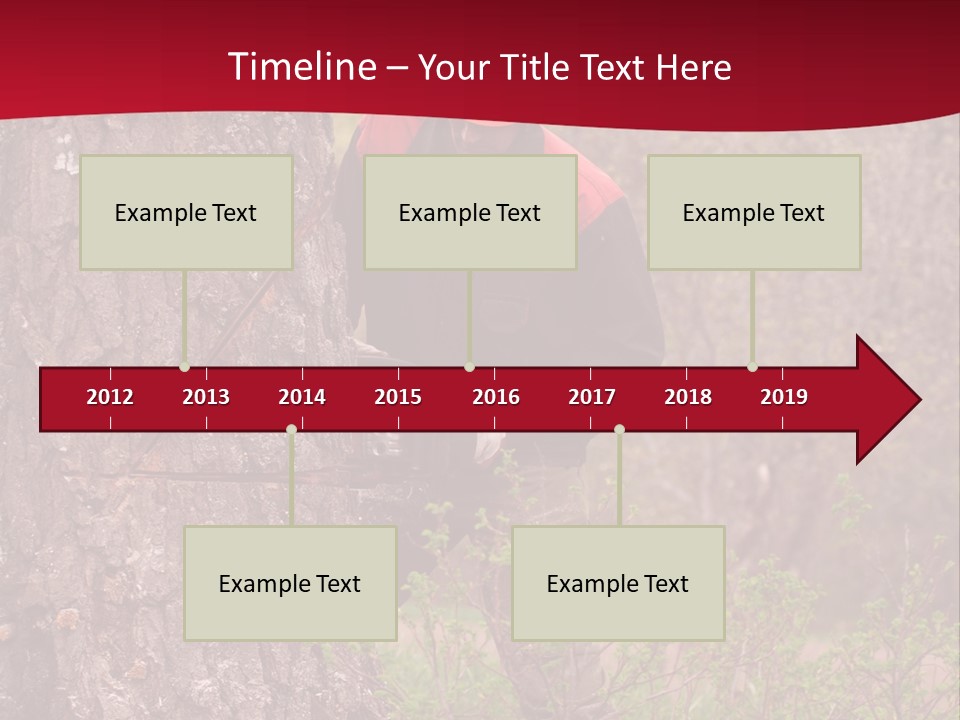 Timeline – Your Title Text Here

Example Text

Example Text

Example Text

2012 2013 2014 2015 2016 2017 2018 2019

Example Text

Example Text